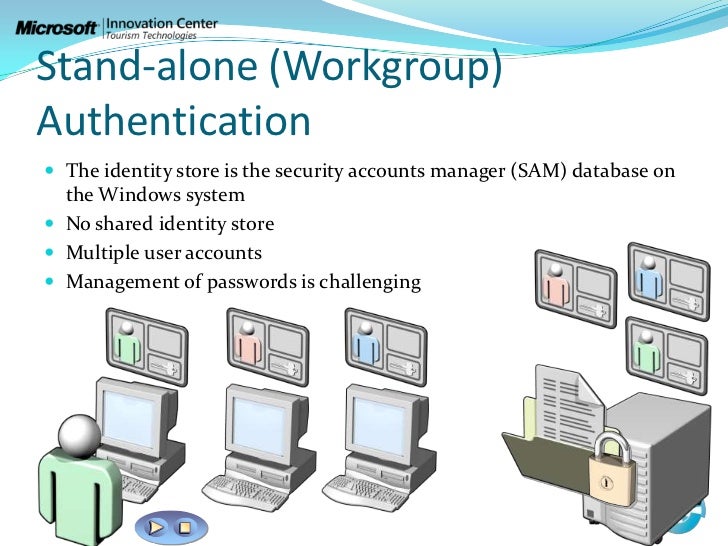 Microsoft | Innovation Center
Tourism Technologies

Stand-alone (Workgroup) Authentication

- The identity store is the security accounts manager (SAM) database on the Windows system
- No shared identity store
- Multiple user accounts
- Management of passwords is challenging